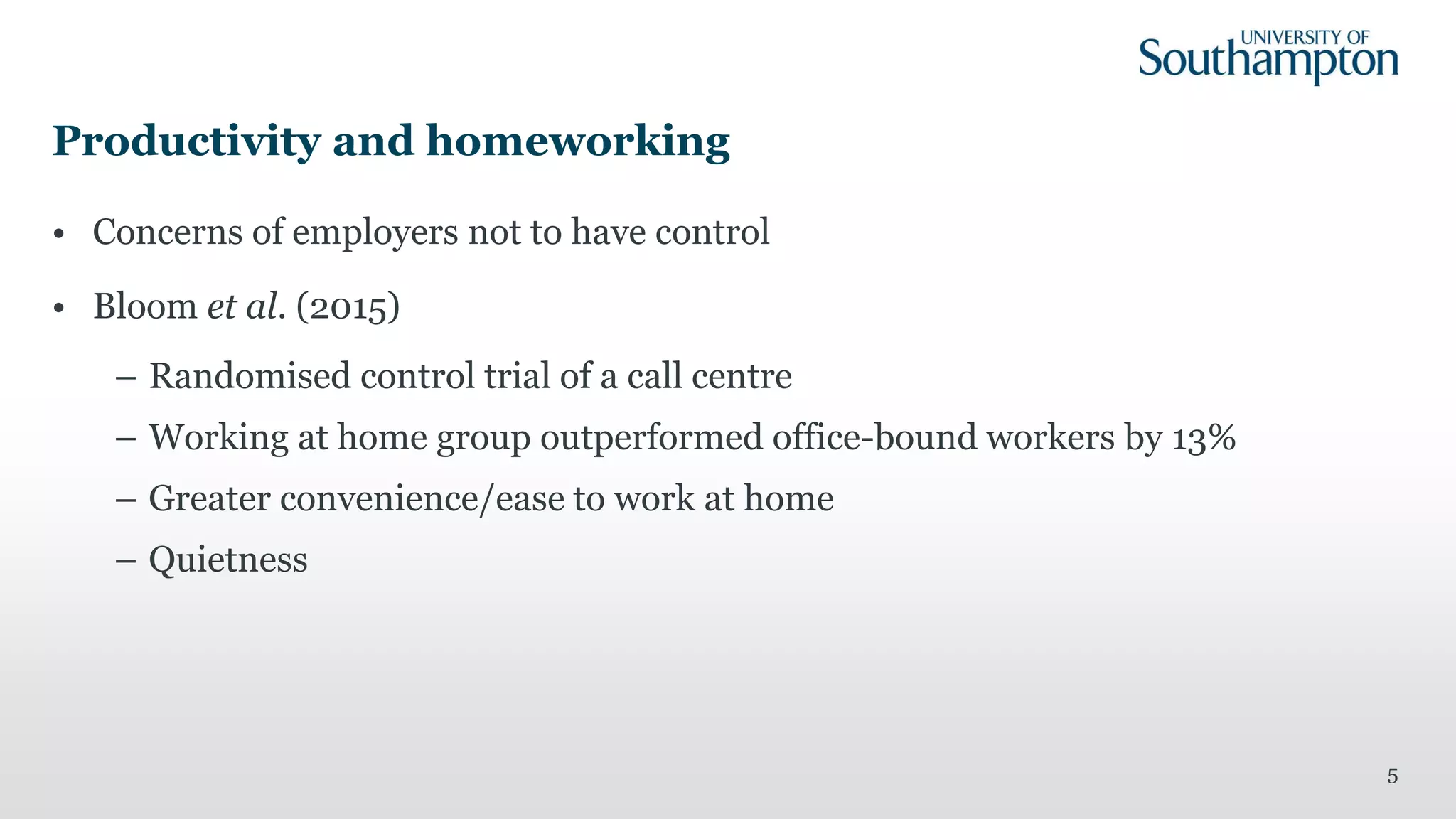 UNIVERSITY OF
Southampton

Productivity and homeworking

• Concerns of employers not to have control

• Bloom et al. (2015)

– Randomised control trial of a call centre

– Working at home group outperformed office-bound workers by 13%

– Greater convenience/ease to work at home

– Quietness

5